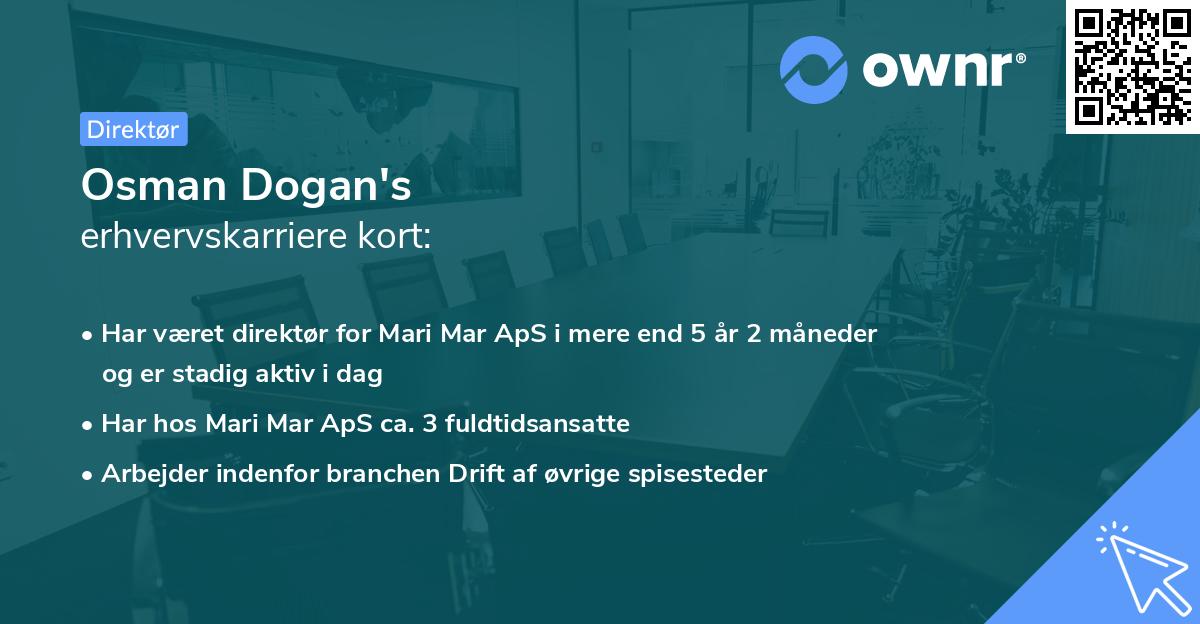 ownr®

Direktør

Osman Dogan's
erhvervskarriere kort:

• Har været direktør for Mari Mar ApS i mere end 5 år 2 måneder og er stadig aktiv i dag
• Har hos Mari Mar ApS ca. 3 fuldtidsansatte
• Arbejder indenfor branchen Drift af øvrige spisesteder